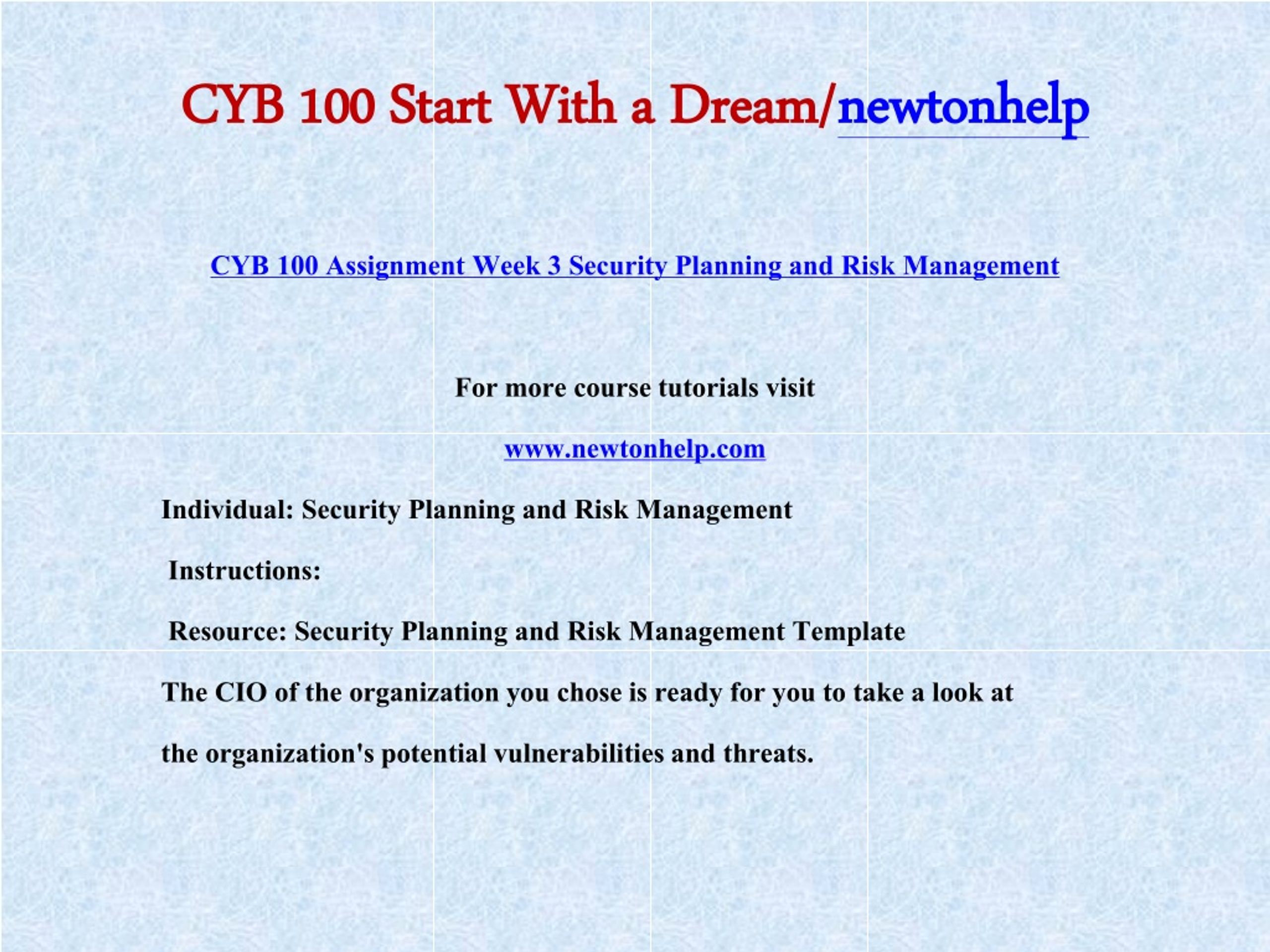 CYB 100 Start With a Dream/newtonhelp

CYB 100 Assignment Week 3 Security Planning and Risk Management

For more course tutorials visit

www.newtonhelp.com

Individual: Security Planning and Risk Management

Instructions:

Resource: Security Planning and Risk Management Template

The CIO of the organization you chose is ready for you to take a look at the organization's potential vulnerabilities and threats.